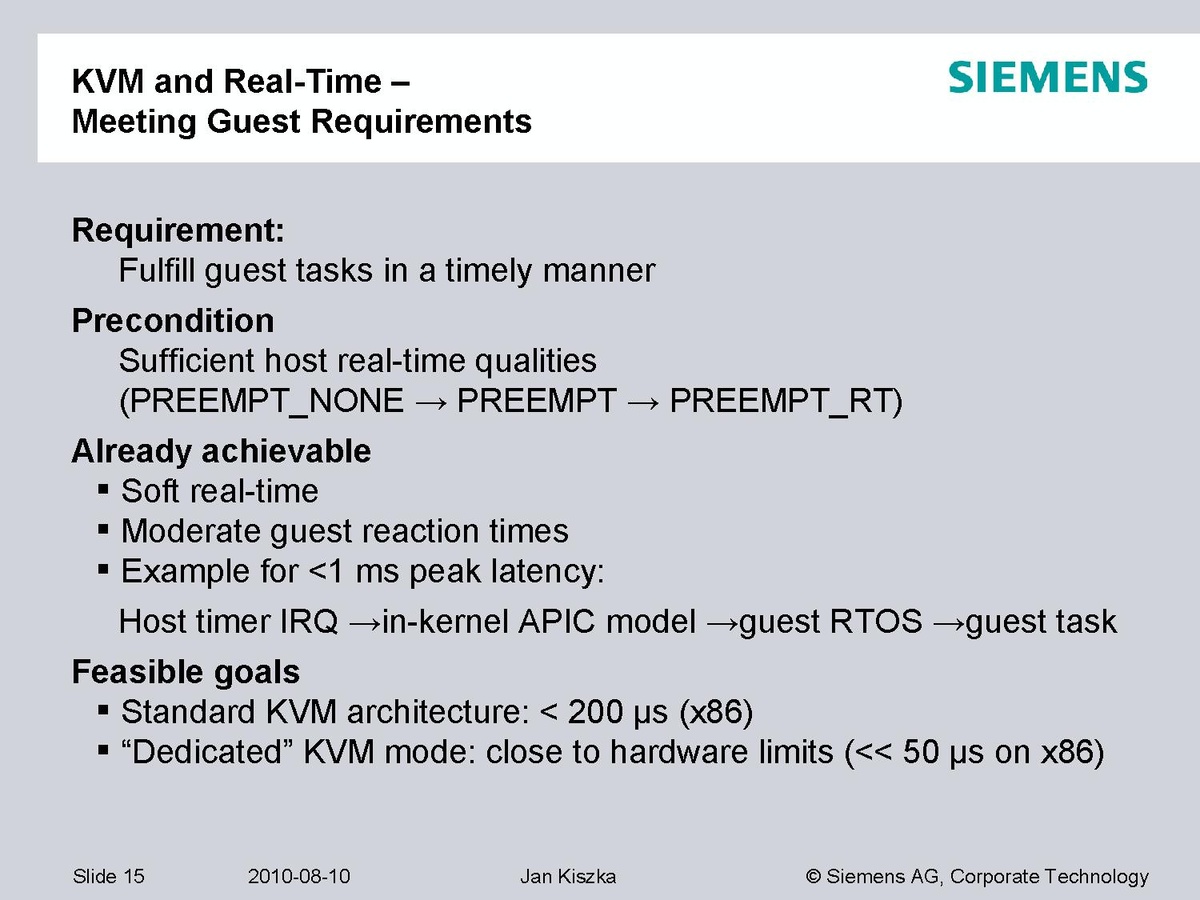 KVM and Real-Time –
Meeting Guest Requirements

SIEMENS

Requirement:
Fulfill guest tasks in a timely manner

Precondition
Sufficient host real-time qualities
(PREEMPT_NONE → PREEMPT → PREEMPT_RT)

Already achievable
▪ Soft real-time
▪ Moderate guest reaction times
▪ Example for <1 ms peak latency:

Host timer IRQ →in-kernel APIC model →guest RTOS →guest task

Feasible goals
▪ Standard KVM architecture: < 200 µs (x86)
▪ “Dedicated” KVM mode: close to hardware limits (<< 50 µs on x86)

Slide 15 2010-08-10 Jan Kiszka © Siemens AG, Corporate Technology